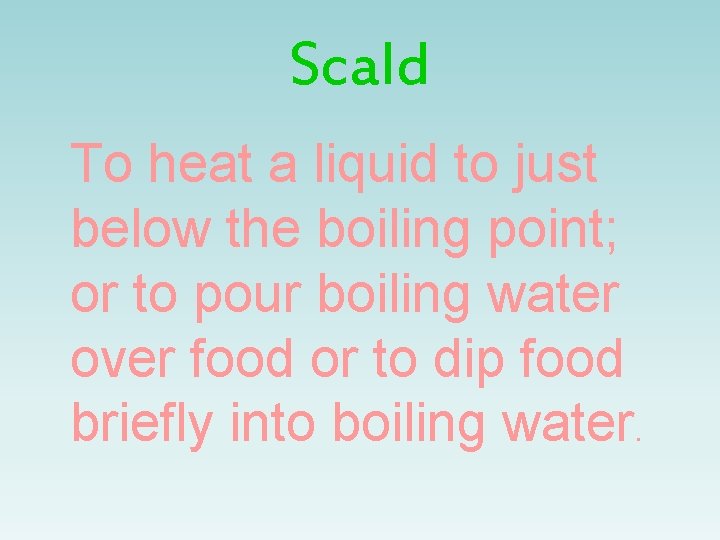 Scald

To heat a liquid to just below the boiling point; or to pour boiling water over food or to dip food briefly into boiling water.